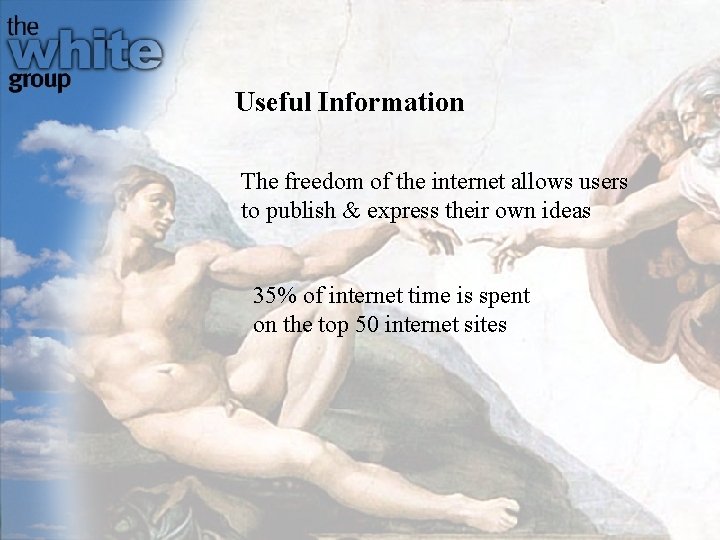 the white group

Useful Information

The freedom of the internet allows users to publish & express their own ideas

35% of internet time is spent on the top 50 internet sites